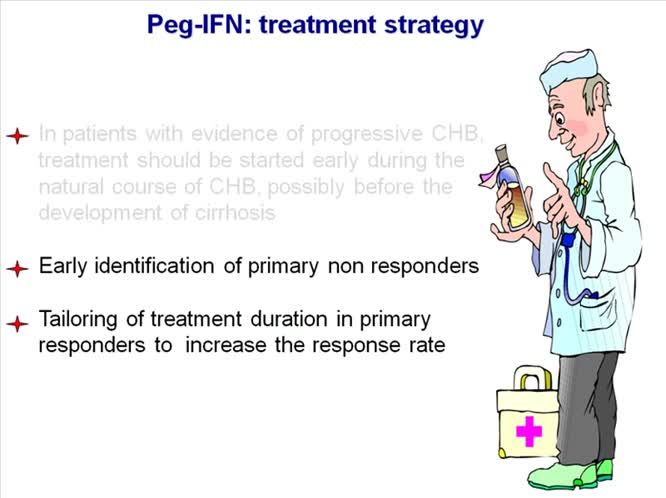 Peg-IFN: treatment strategy

In patients with evidence of progressive CHB, treatment should be started early during the natural course of CHB, possibly before the development of cirrhosis

Early identification of primary non responders

Tailoring of treatment duration in primary responders to increase the response rate